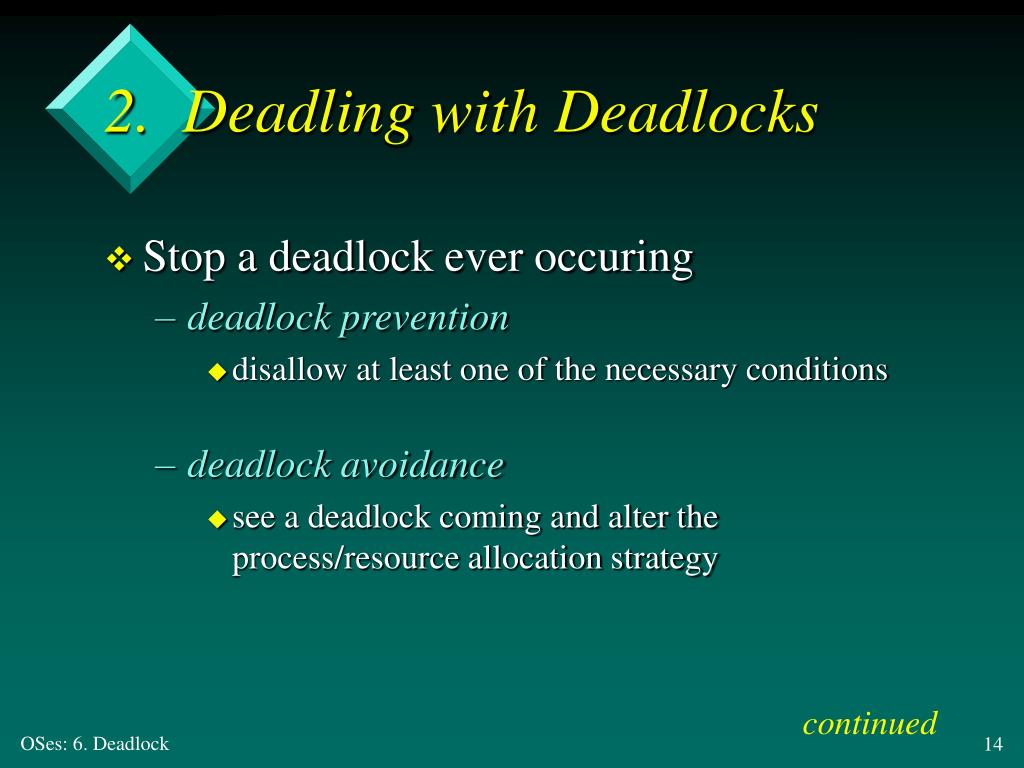 2. Deadling with Deadlocks

❖ Stop a deadlock ever occuring

– deadlock prevention

◆ disallow at least one of the necessary conditions

– deadlock avoidance

◆ see a deadlock coming and alter the process/resource allocation strategy

continued

OSes: 6. Deadlock

14